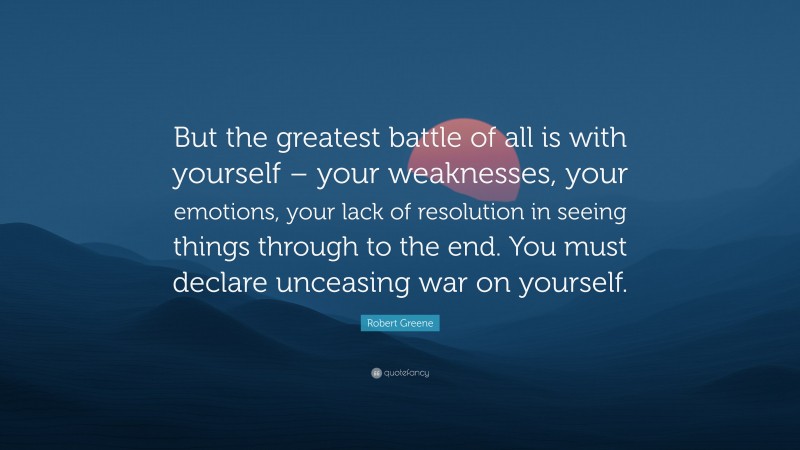 But the greatest battle of all is with yourself – your weaknesses, your emotions, your lack of resolution in seeing things through to the end. You must declare unceasing war on yourself.

Robert Greene

quotefancy